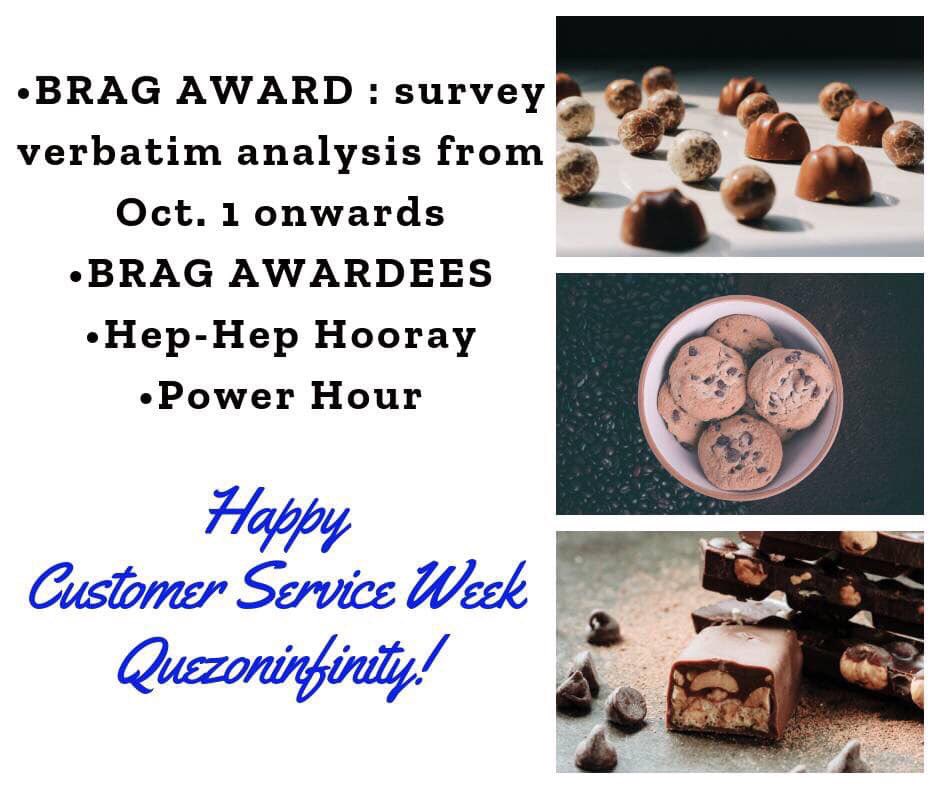 •BRAG AWARD : survey verbatim analysis from Oct. 1 onwards
•BRAG AWARDEES
•Hep-Hep Hooray
•Power Hour

Happy
Customer Service Week
Quezoninfinity!